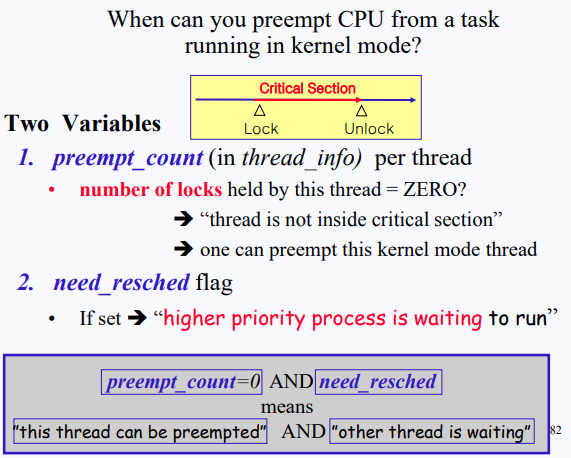 When can you preempt CPU from a task running in kernel mode?

Critical Section

Lock Unlock

Two Variables

1. preempt_count (in thread_info) per thread

• number of locks held by this thread = ZERO?

➔ “thread is not inside critical section”

➔ one can preempt this kernel mode thread

2. need_resched flag

• If set ➔ “higher priority process is waiting to run”

preempt_count=0 AND need_resched

means

”this thread can be preempted” AND ”other thread is waiting”

82